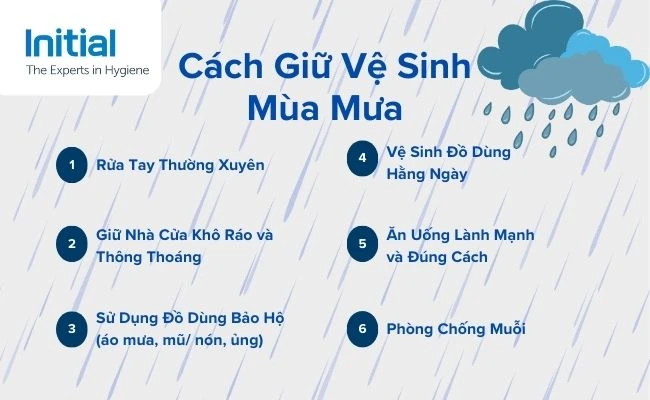 Initial
The Experts in Hygiene

Cách Giữ Vệ Sinh Mùa Mưa

1 Rửa Tay Thường Xuyên

2 Giữ Nhà Cửa Khô Ráo và Thông Thoáng

3 Sử Dụng Đồ Dùng Bảo Hộ (áo mưa, mũ/ nón, ủng)

4 Vệ Sinh Đồ Dùng Hằng Ngày

5 Ăn Uống Lành Mạnh và Đúng Cách

6 Phòng Chống Muỗi